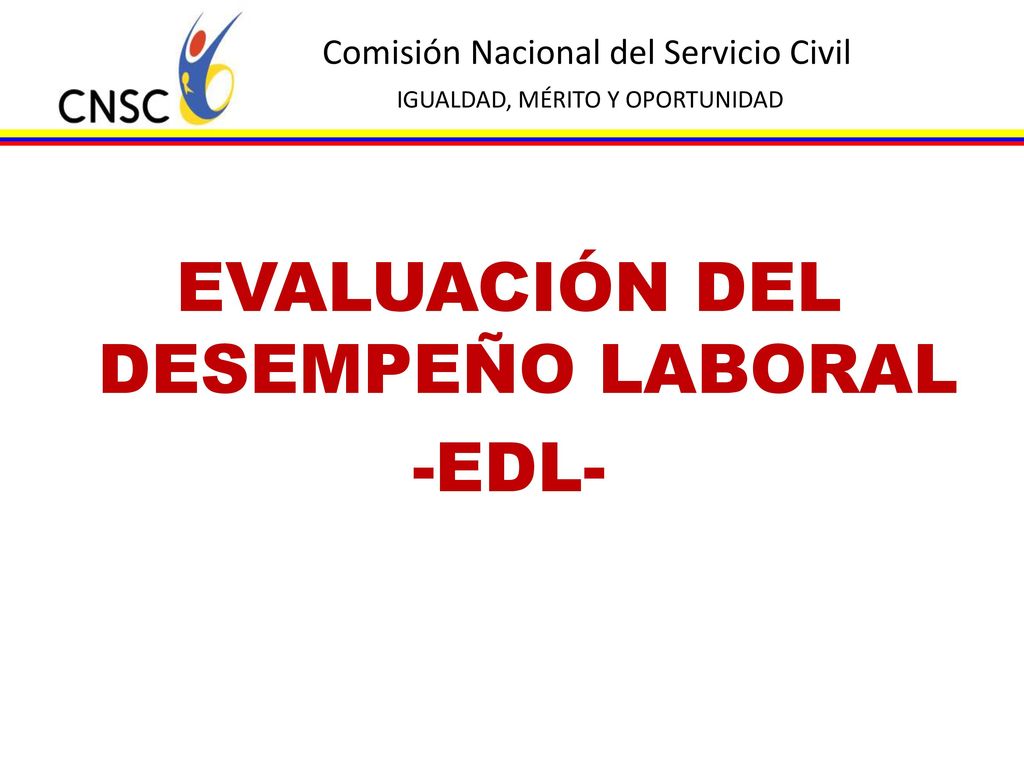 CNSC

Comisión Nacional del Servicio Civil

IGUALDAD, MÉRITO Y OPORTUNIDAD

EVALUACIÓN DEL DESEMPEÑO LABORAL

-EDL-